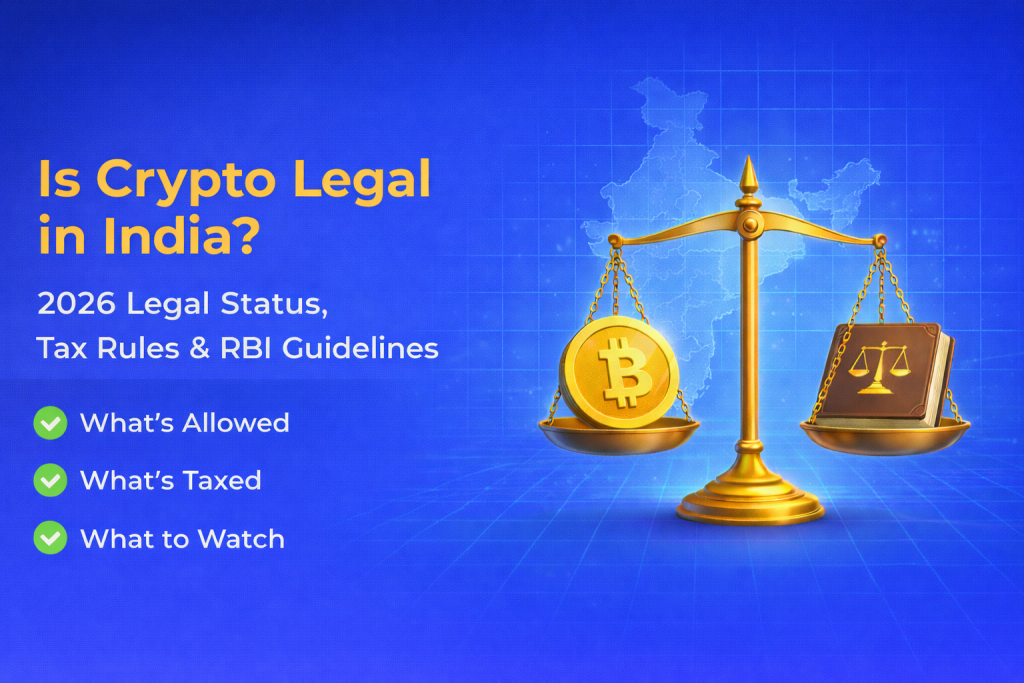 Is Crypto Legal in India?

2026 Legal Status, Tax Rules & RBI Guidelines

What's Allowed

What's Taxed

What to Watch